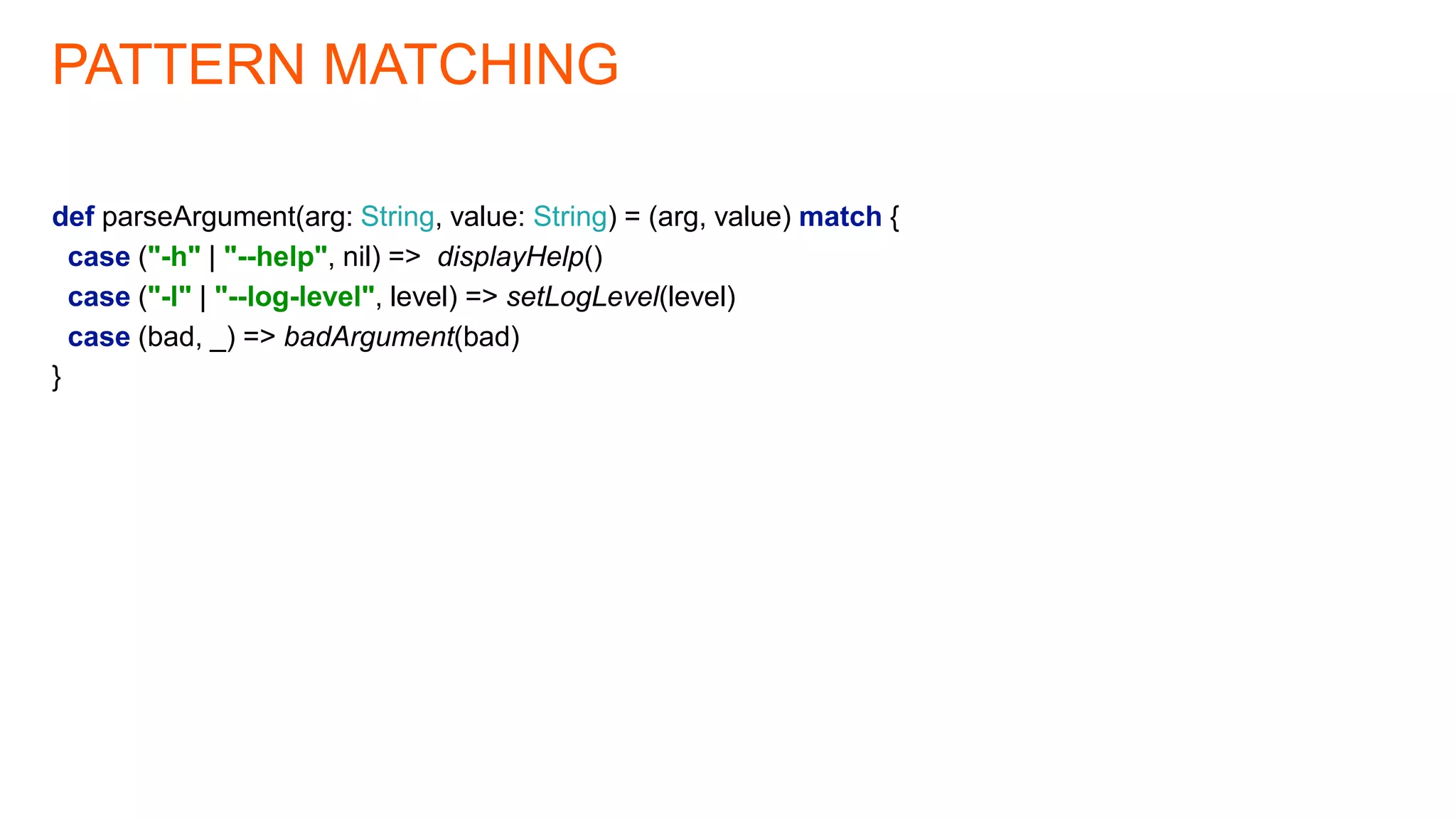 PATTERN MATCHING

def parseArgument(arg: String, value: String) = (arg, value) match {
  case ("-h" | "--help", nil) =>  displayHelp()
  case ("-l" | "--log-level", level) => setLogLevel(level)
  case (bad, _) => badArgument(bad)
}